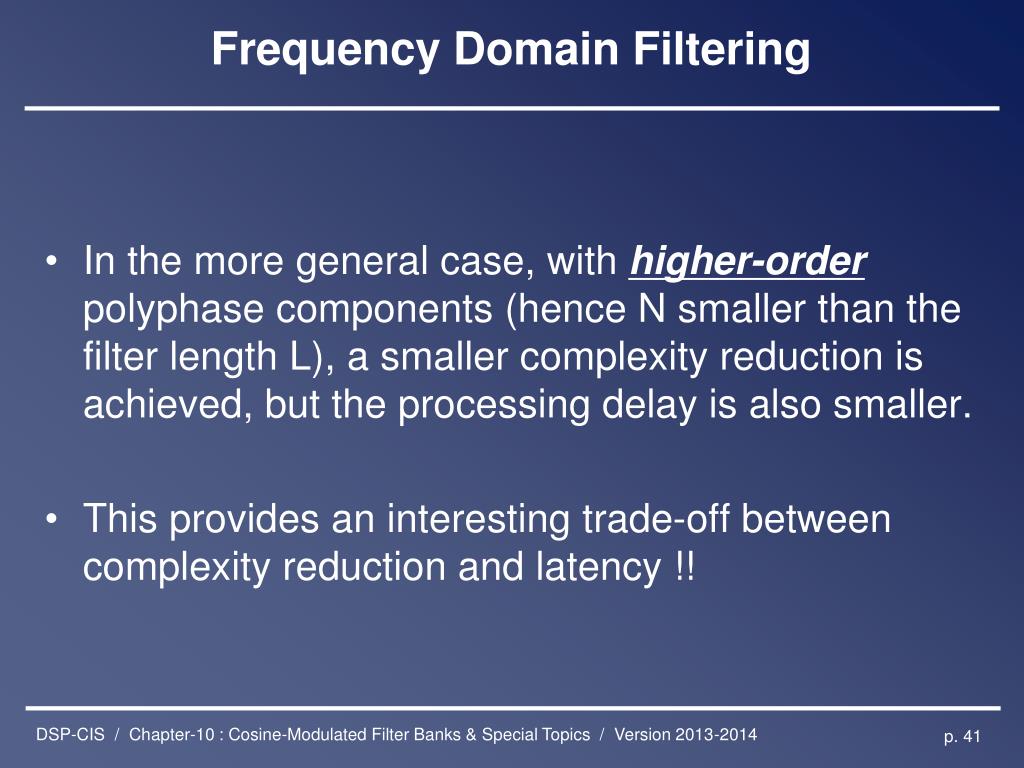 Frequency Domain Filtering

• In the more general case, with higher-order polyphase components (hence N smaller than the filter length L), a smaller complexity reduction is achieved, but the processing delay is also smaller.

• This provides an interesting trade-off between complexity reduction and latency !!

DSP-CIS / Chapter-10 : Cosine-Modulated Filter Banks & Special Topics / Version 2013-2014

p. 41